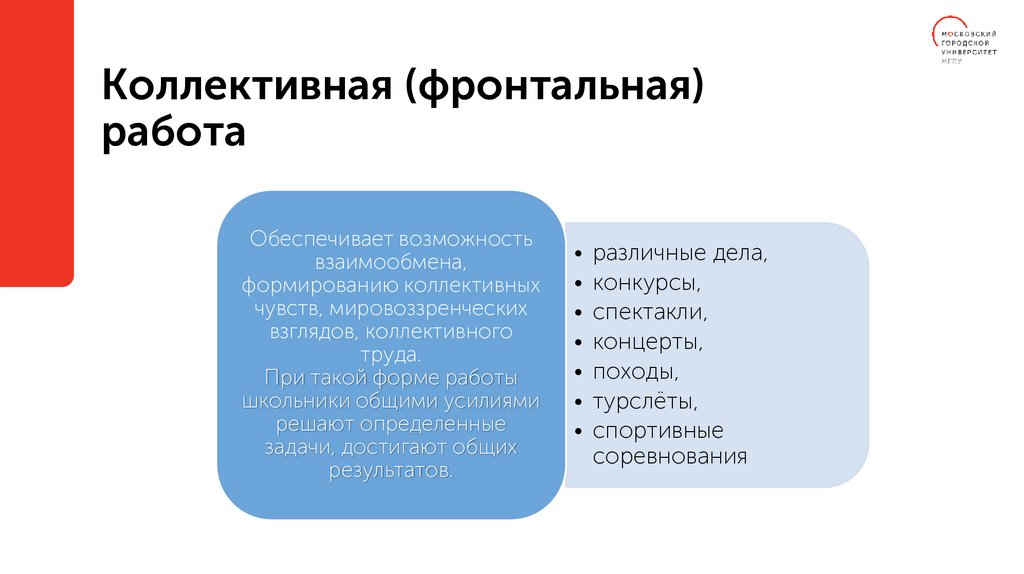 МОСКОВСКИЙ ГОРОДСКОЙ УНИВЕРСИТЕТ МГПУ

Коллективная (фронтальная) работа

Обеспечивает возможность взаимообмена, формированию коллективных чувств, мировоззренческих взглядов, коллективного труда.
При такой форме работы школьники общими усилиями решают определенные задачи, достигают общих результатов.

• различные дела,
• конкурсы,
• спектакли,
• концерты,
• походы,
• турслёты,
• спортивные соревнования